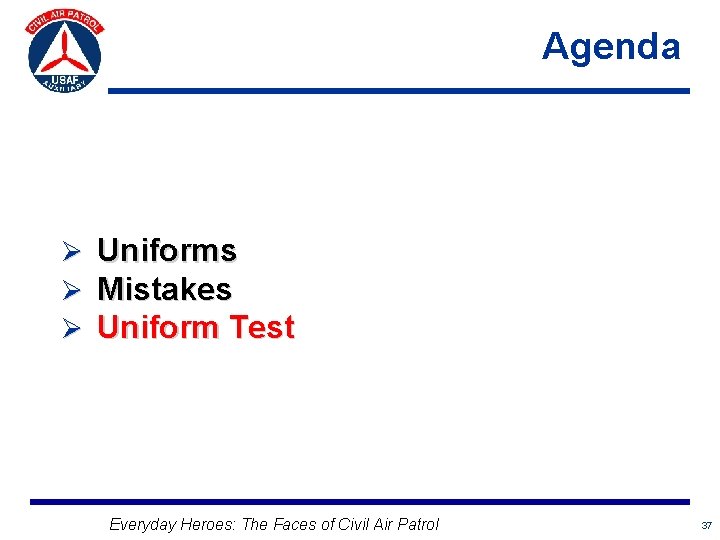 CIVIL AIR PATROL
USAF
AUXILIARY

Agenda

➢ Uniforms
➢ Mistakes
➢ Uniform Test

Everyday Heroes: The Faces of Civil Air Patrol

37